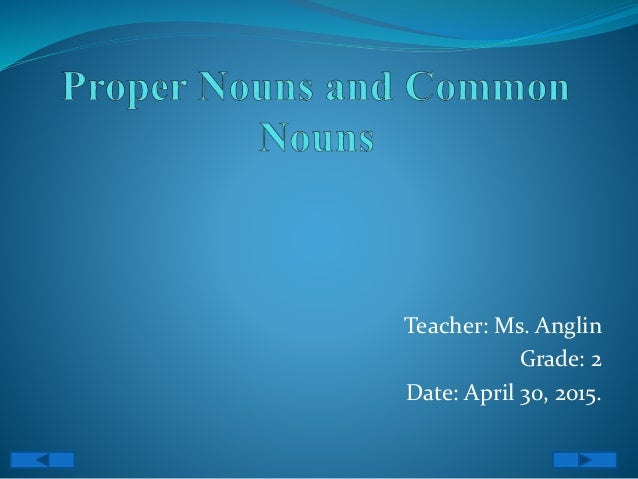 Proper Nouns and Common Nouns

Teacher: Ms. Anglin
Grade: 2
Date: April 30, 2015.